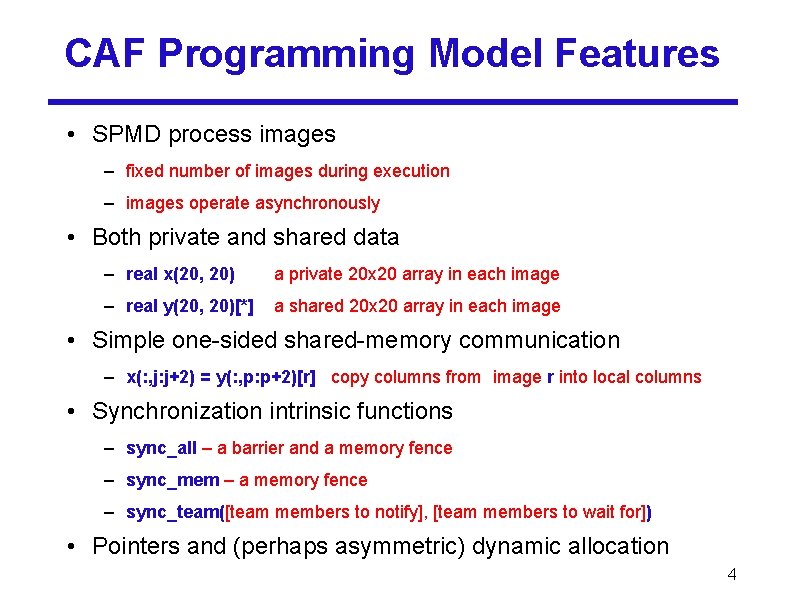 CAF Programming Model Features

• SPMD process images
  – fixed number of images during execution
  – images operate asynchronously
• Both private and shared data
  – real x(20, 20) a private 20x20 array in each image
  – real y(20, 20)[*] a shared 20x20 array in each image
• Simple one-sided shared-memory communication
  – x(:,j:j+2) = y(:,p:p+2)[r] copy columns from image r into local columns
• Synchronization intrinsic functions
  – sync_all – a barrier and a memory fence
  – sync_mem – a memory fence
  – sync_team([team members to notify], [team members to wait for])
• Pointers and (perhaps asymmetric) dynamic allocation

4